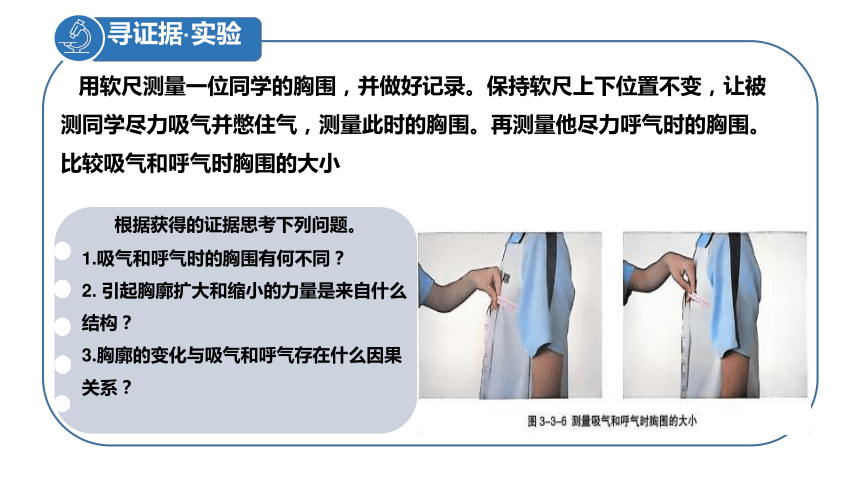 寻证据·实验

用软尺测量一位同学的胸围，并做好记录。保持软尺上下位置不变，让被测同学尽力吸气并憋住气，测量此时的胸围。再测量他尽力呼气时的胸围。比较吸气和呼气时胸围的大小

根据获得的证据思考下列问题。

1.吸气和呼气时的胸围有何不同？

2. 引起胸廓扩大和缩小的力量是来自什么结构？

3.胸廓的变化与吸气和呼气存在什么因果关系？

图 3-3-6 测量吸气和呼气时胸围的大小